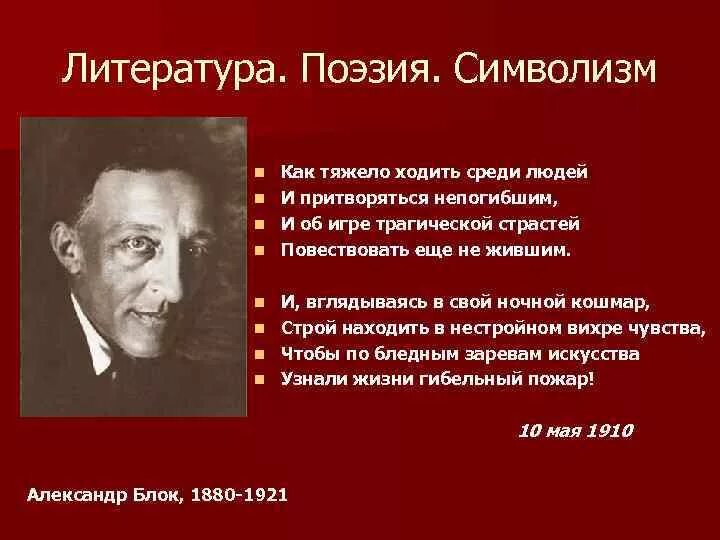 Литература. Поэзия. Символизм

Как тяжело ходить среди людей
И притворяться непогибшим,
И об игре трагической страстей
Повествовать еще не жившим.

И, вглядываясь в свой ночной кошмар,
Строй находить в нестройном вихре чувства,
Чтобы по бледным заревам искусства
Узнали жизни гибельный пожар!

10 мая 1910

Александр Блок, 1880-1921